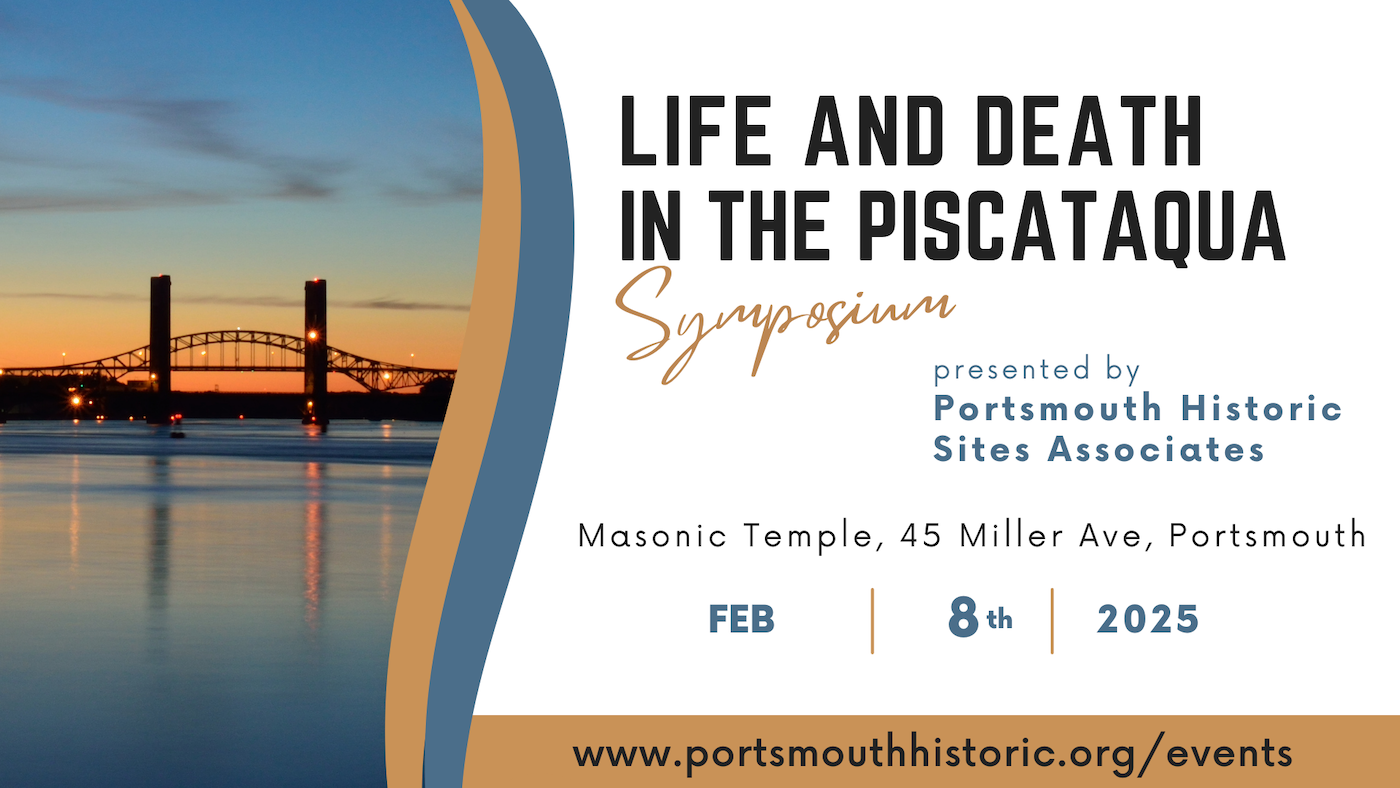 LIFE AND DEATH IN THE PISCATAQUA

Symposium

presented by
Portsmouth Historic Sites Associates

Masonic Temple, 45 Miller Ave, Portsmouth

FEB | 8th | 2025

www.portsmouthhistoric.org/events